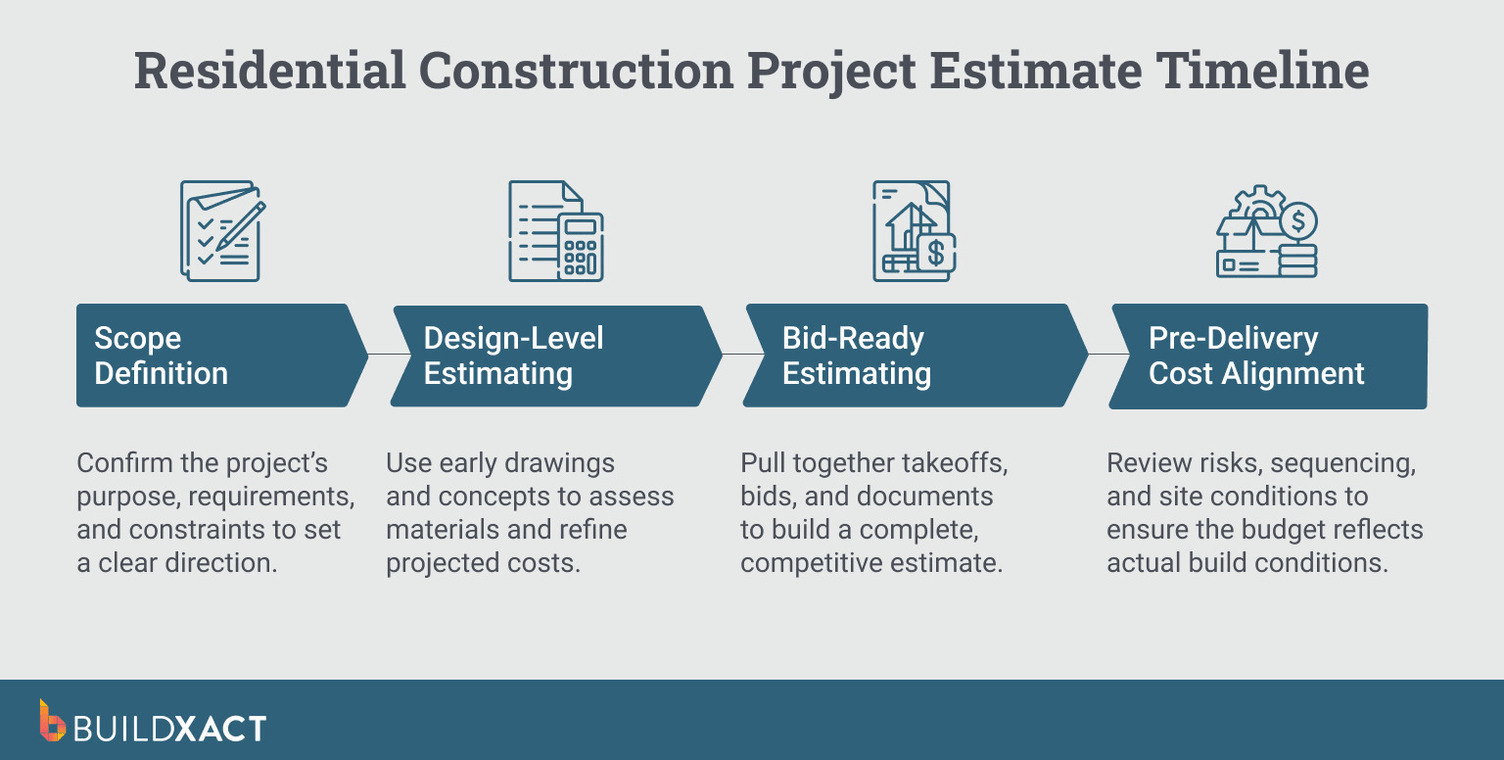 Residential Construction Project Estimate Timeline

Scope Definition

Confirm the project's purpose, requirements, and constraints to set a clear direction.

Design-Level Estimating

Use early drawings and concepts to assess materials and refine projected costs.

Bid-Ready Estimating

Pull together takeoffs, bids, and documents to build a complete, competitive estimate.

Pre-Delivery Cost Alignment

Review risks, sequencing, and site conditions to ensure the budget reflects actual build conditions.

BUILDXACT